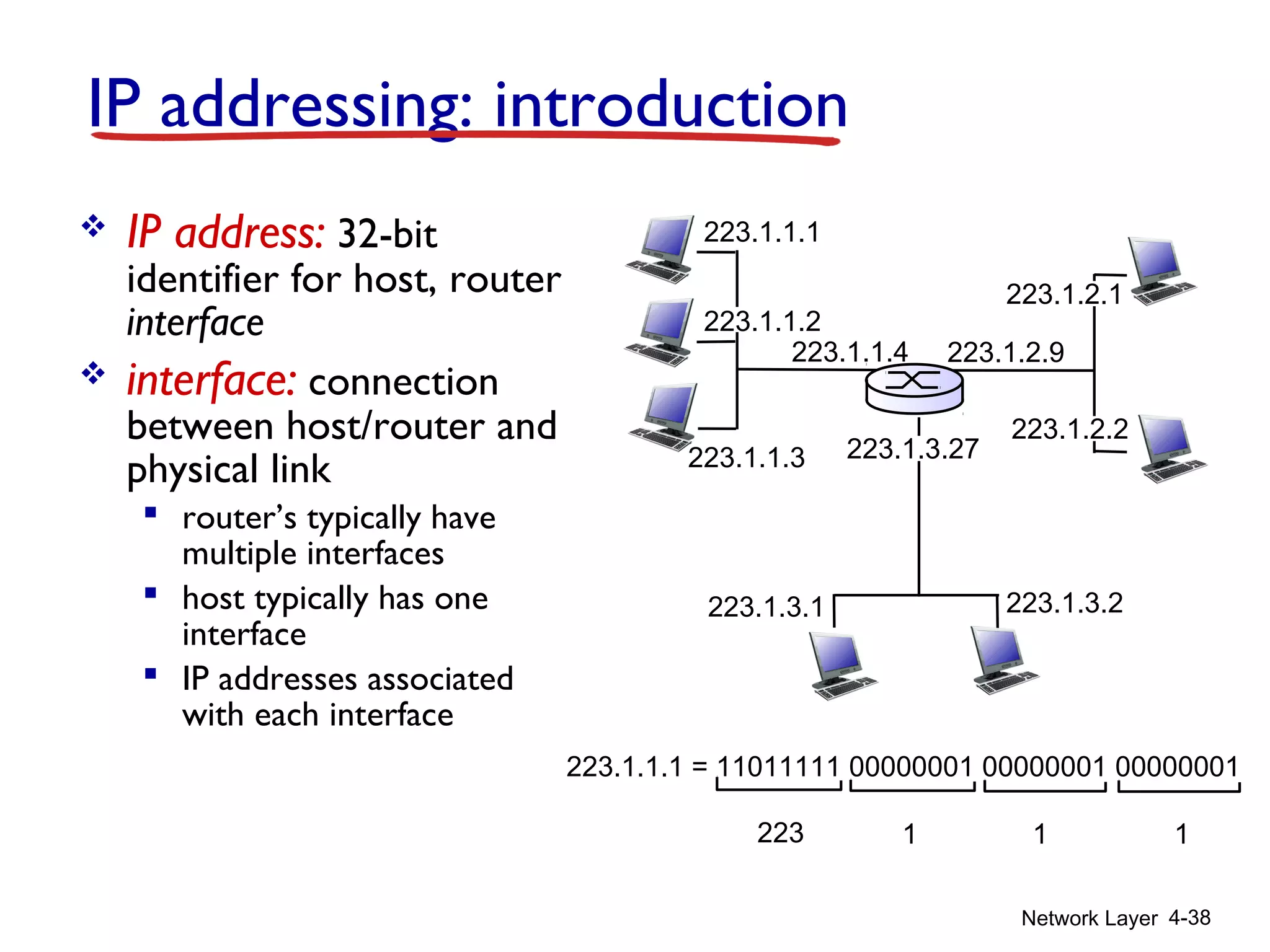 IP addressing: introduction

❖ IP address: 32-bit identifier for host, router interface

❖ interface: connection between host/router and physical link
▪ router's typically have multiple interfaces
▪ host typically has one interface
▪ IP addresses associated with each interface

223.1.1.1
223.1.1.2
223.1.1.4
223.1.2.9
223.1.2.1
223.1.1.3
223.1.3.27
223.1.2.2
223.1.3.1
223.1.3.2

223.1.1.1 = 11011111 00000001 00000001 00000001

223 1 1 1

Network Layer 4-38